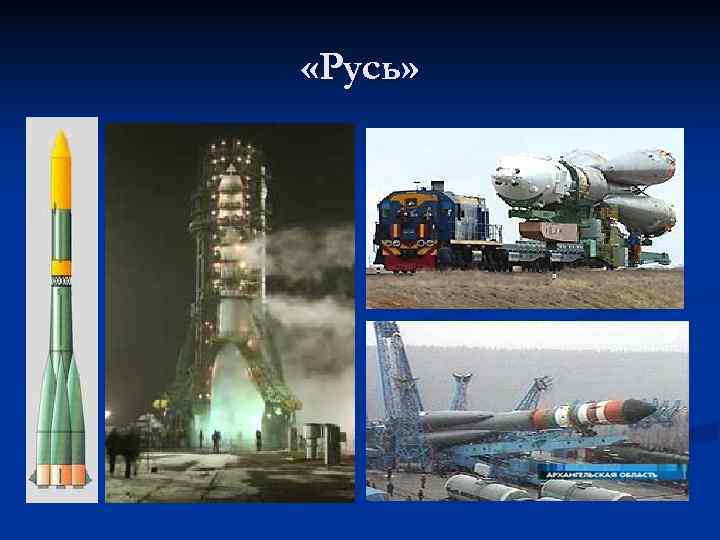 «Русь»

АРХАНГЕЛЬСКАЯ ОБЛАСТЬ